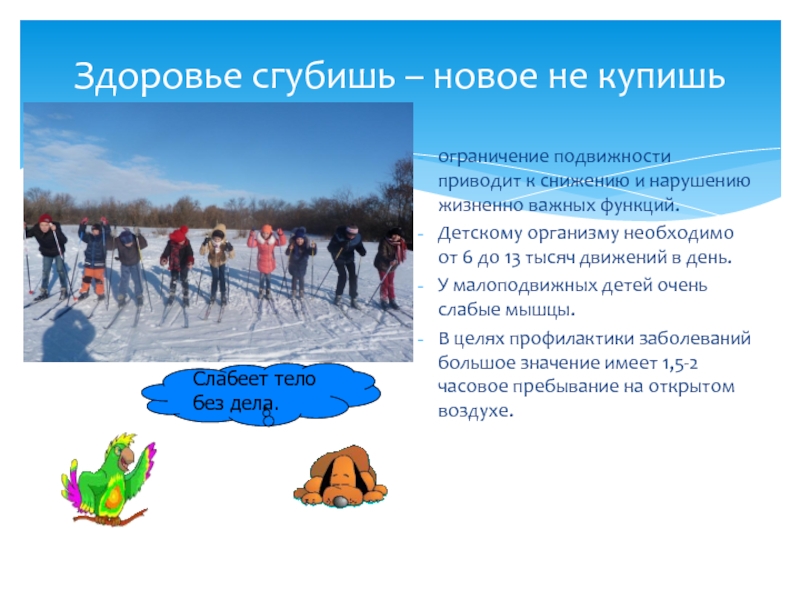 Здоровье сгубишь – новое не купишь

- ограничение подвижности приводит к снижению и нарушению жизненно важных функций.
- Детскому организму необходимо от 6 до 13 тысяч движений в день.
- У малоподвижных детей очень слабые мышцы.
- В целях профилактики заболеваний большое значение имеет 1,5-2 часовое пребывание на открытом воздухе.

Слабеет тело без дела.